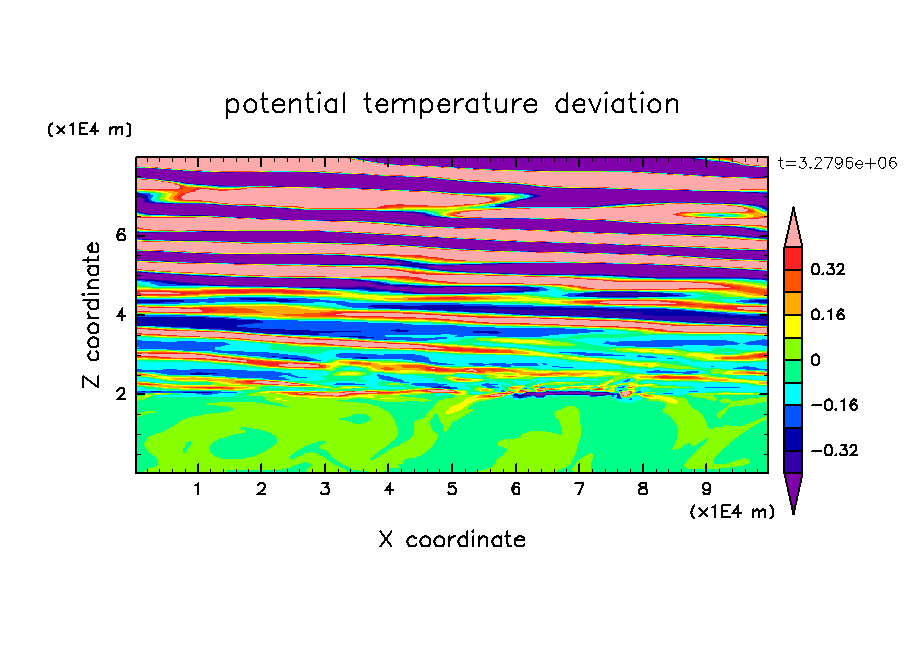 potential temperature deviation

(x1E4 m)

t=3.2796e+06

Z coordinate

6

4

2

0.32

0.16

0

−0.16

−0.32

1 2 3 4 5 6 7 8 9

(x1E4 m)

X coordinate